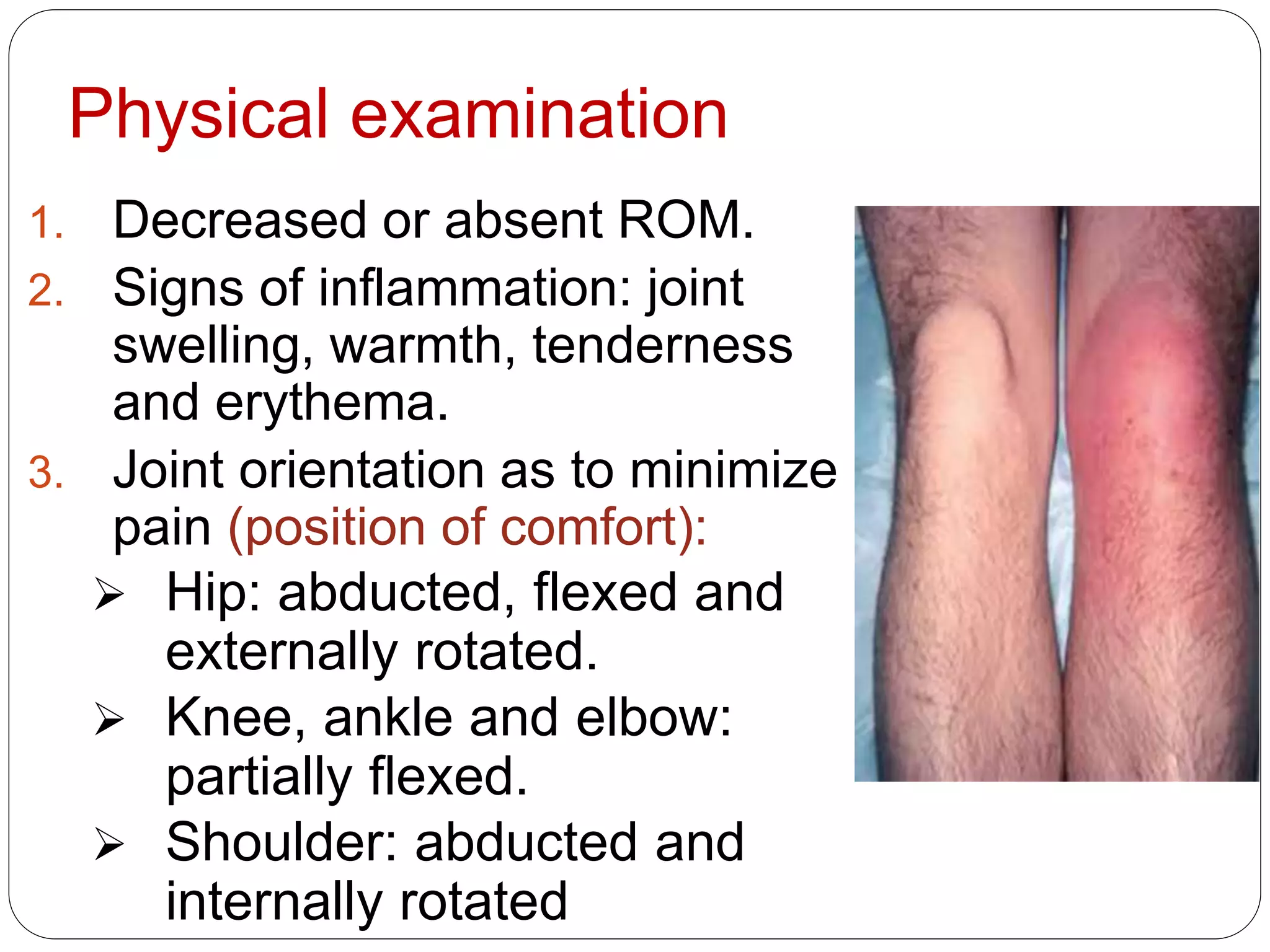 Physical examination

1. Decreased or absent ROM.
2. Signs of inflammation: joint swelling, warmth, tenderness and erythema.
3. Joint orientation as to minimize pain (position of comfort):
➢ Hip: abducted, flexed and externally rotated.
➢ Knee, ankle and elbow: partially flexed.
➢ Shoulder: abducted and internally rotated